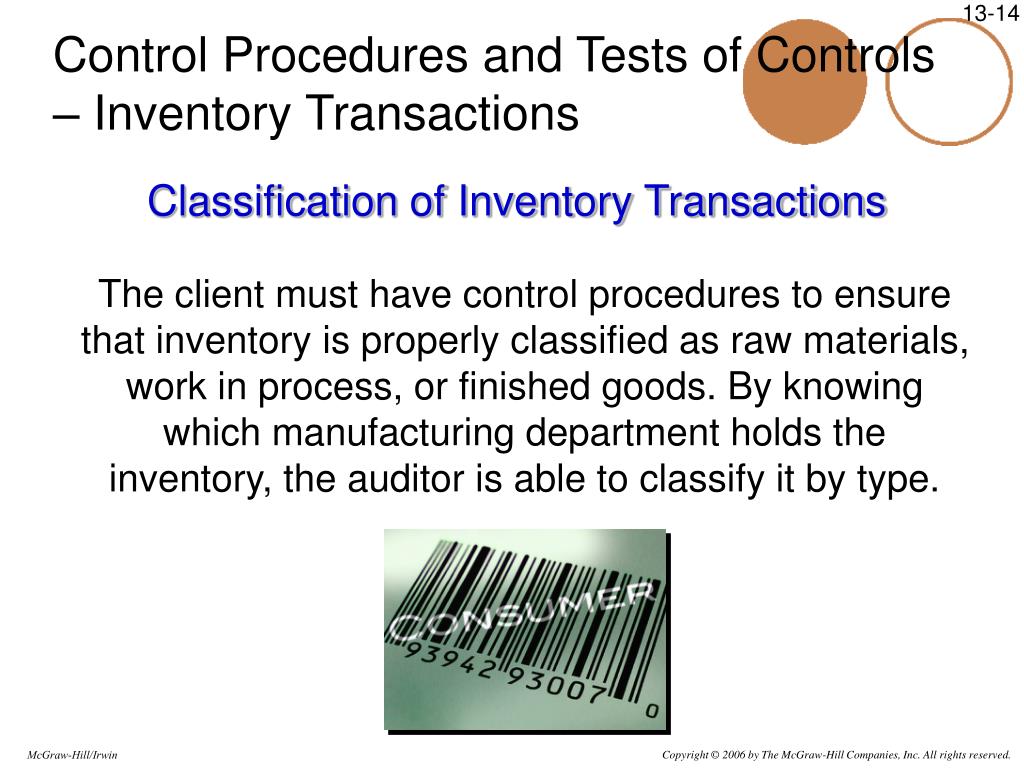 13-14

Control Procedures and Tests of Controls – Inventory Transactions

Classification of Inventory Transactions

The client must have control procedures to ensure that inventory is properly classified as raw materials, work in process, or finished goods. By knowing which manufacturing department holds the inventory, the auditor is able to classify it by type.

CONSUMER
93942 93007
0

McGraw-Hill/Irwin

Copyright © 2006 by The McGraw-Hill Companies, Inc. All rights reserved.